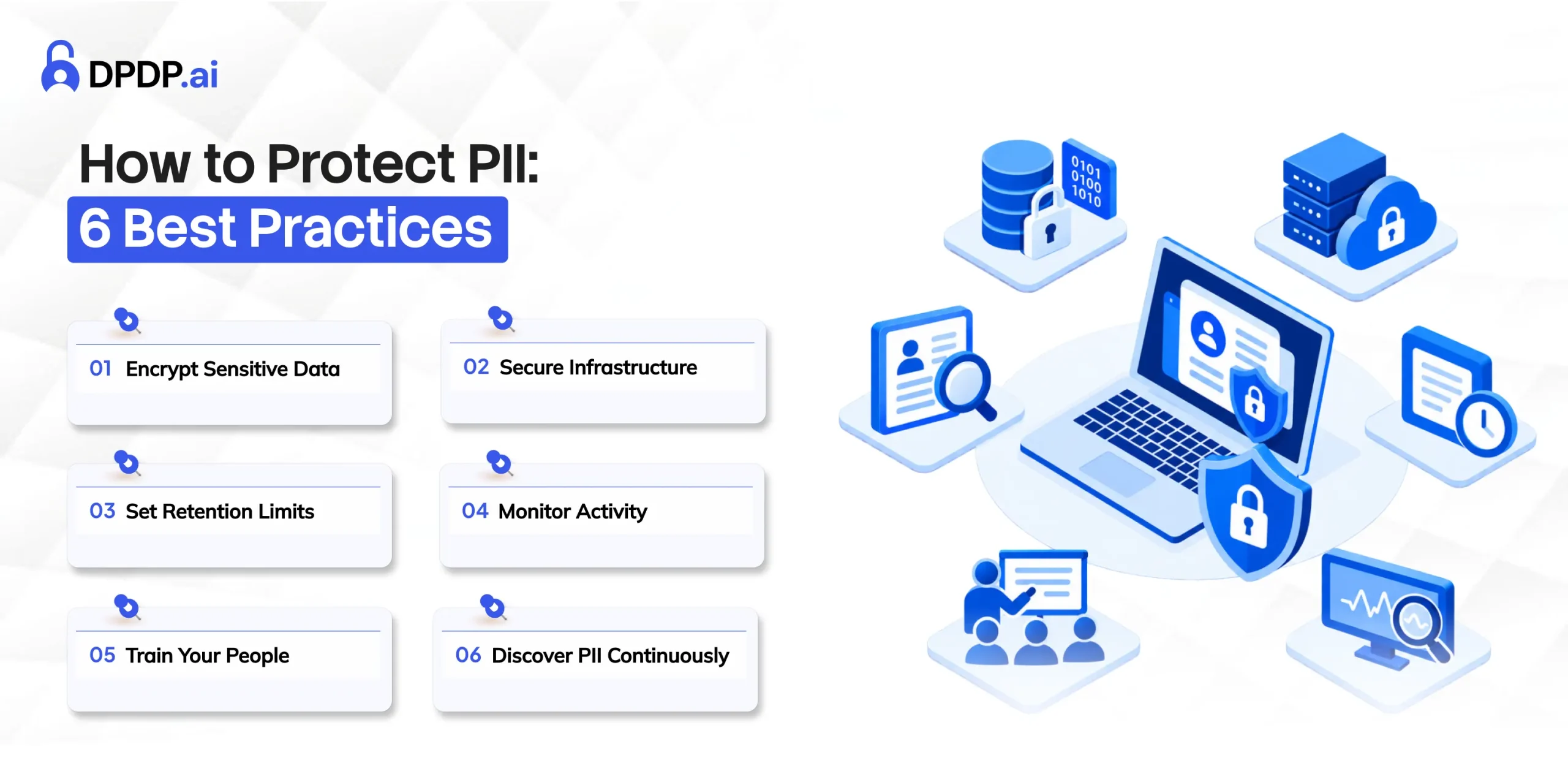 DPDP.ai

How to Protect PII:
6 Best Practices

01 Encrypt Sensitive Data

02 Secure Infrastructure

03 Set Retention Limits

04 Monitor Activity

05 Train Your People

06 Discover PII Continuously

0101
0100
1010